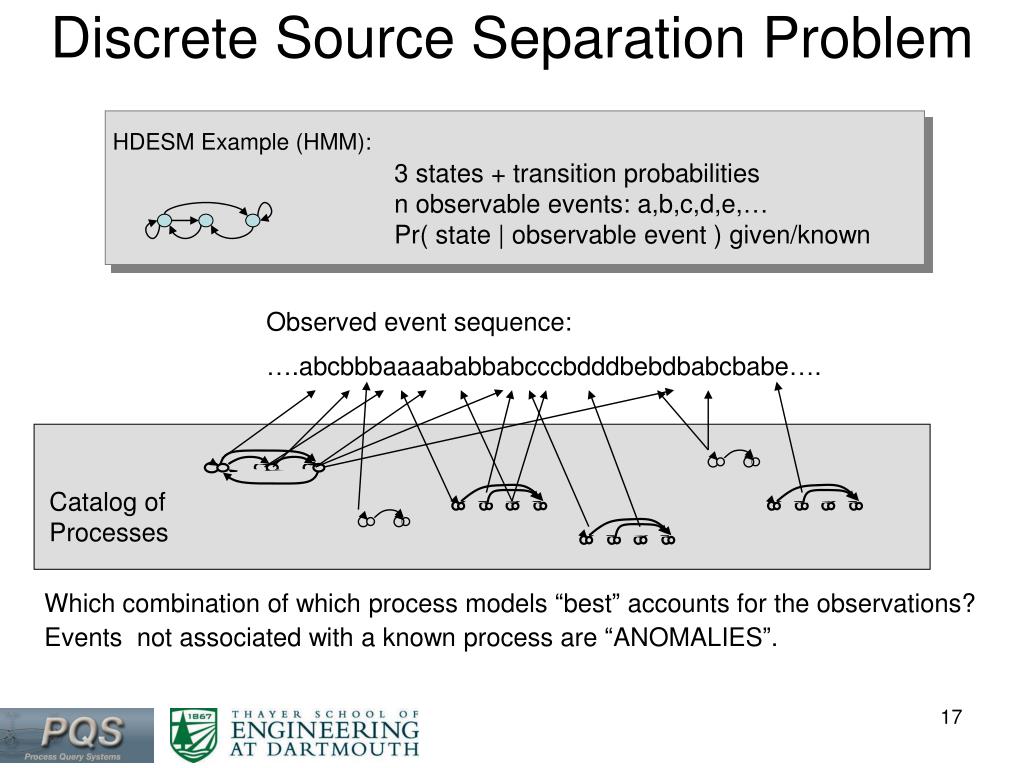 Discrete Source Separation Problem

HDESM Example (HMM):

3 states + transition probabilities
n observable events: a,b,c,d,e,…
Pr( state | observable event ) given/known

Observed event sequence:

….abcbbbaaaababbabcccbdddbebdbabcbabe….

Catalog of Processes

Which combination of which process models “best” accounts for the observations?
Events not associated with a known process are “ANOMALIES”.

PQS
Process Query Systems

1867
THAYER SCHOOL OF
ENGINEERING
AT DARTMOUTH

17